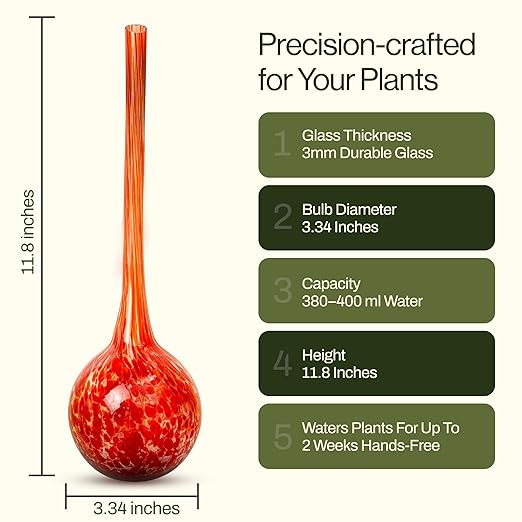 11.8 inches

3.34 inches

Precision-crafted for Your Plants

1 Glass Thickness
3mm Durable Glass

2 Bulb Diameter
3.34 Inches

3 Capacity
380–400 ml Water

4 Height
11.8 Inches

5 Waters Plants For Up To
2 Weeks Hands-Free